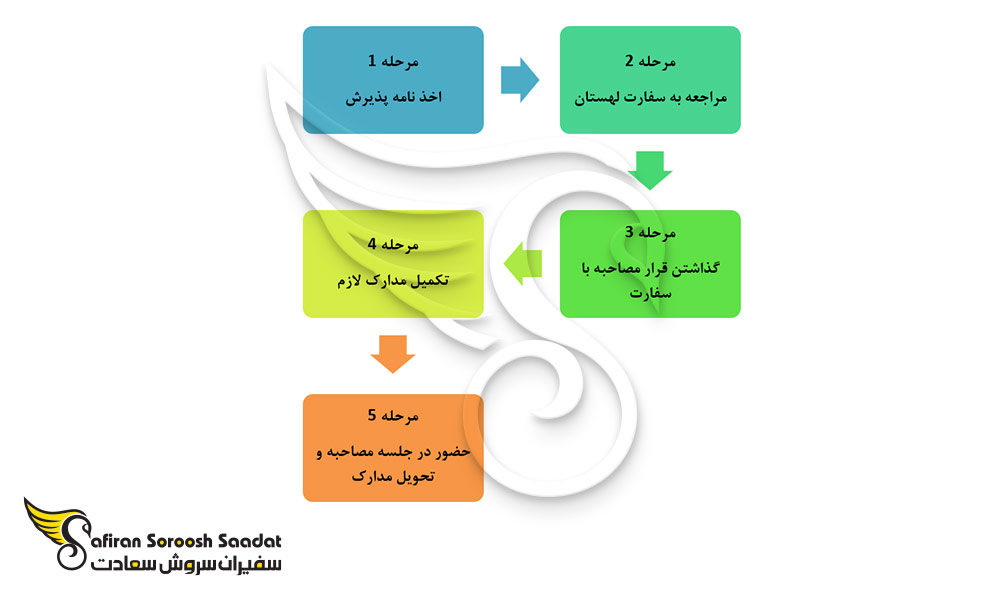 مرحله 1
اخذ نامه پذیرش

مرحله 2
مراجعه به سفارت لهستان

مرحله 3
گذاشتن قرار مصاحبه با سفارت

مرحله 4
تکمیل مدارک لازم

مرحله 5
حضور در جلسه مصاحبه و تحویل مدارک

Safiran Soroosh Saadat
سفیران سروش سعادت